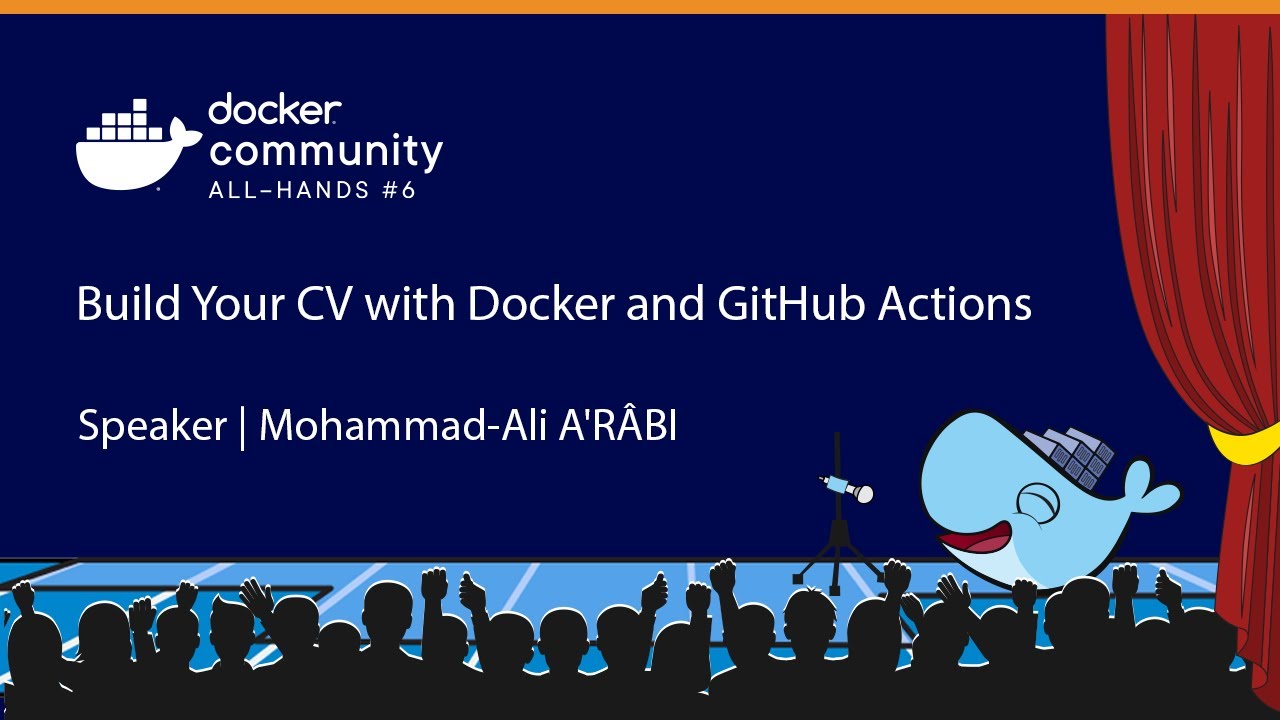 docker
community
ALL-HANDS #6

Build Your CV with Docker and GitHub Actions

Speaker | Mohammad-Ali A'RÂBI